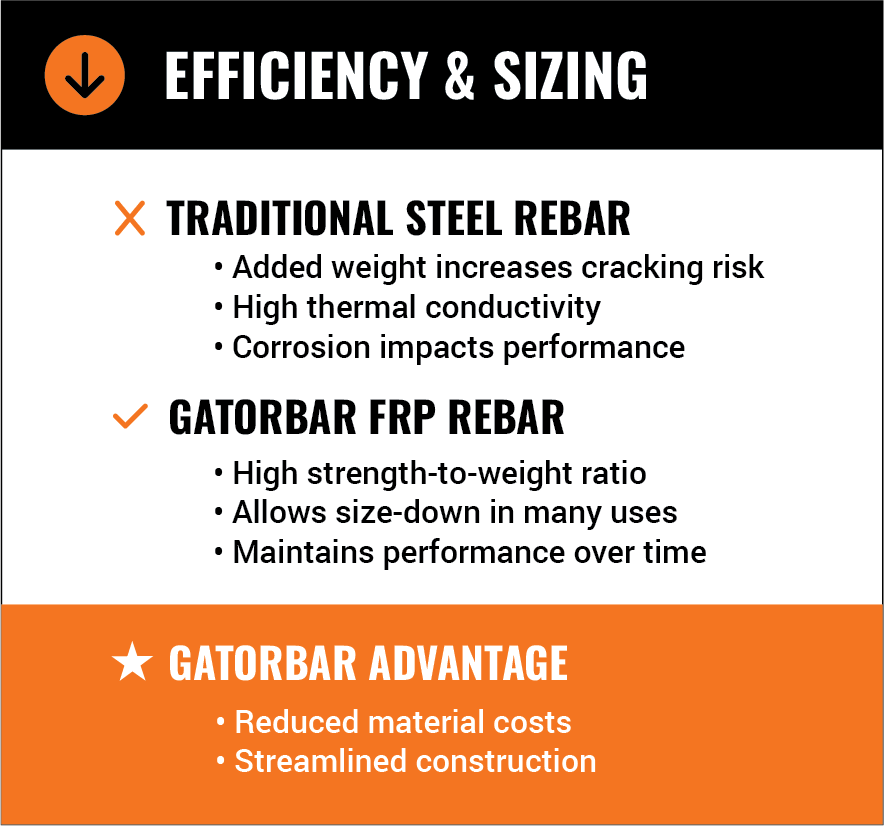 EFFICIENCY & SIZING

TRADITIONAL STEEL REBAR
• Added weight increases cracking risk
• High thermal conductivity
• Corrosion impacts performance

GATORBAR FRP REBAR
• High strength-to-weight ratio
• Allows size-down in many uses
• Maintains performance over time

GATORBAR ADVANTAGE
• Reduced material costs
• Streamlined construction